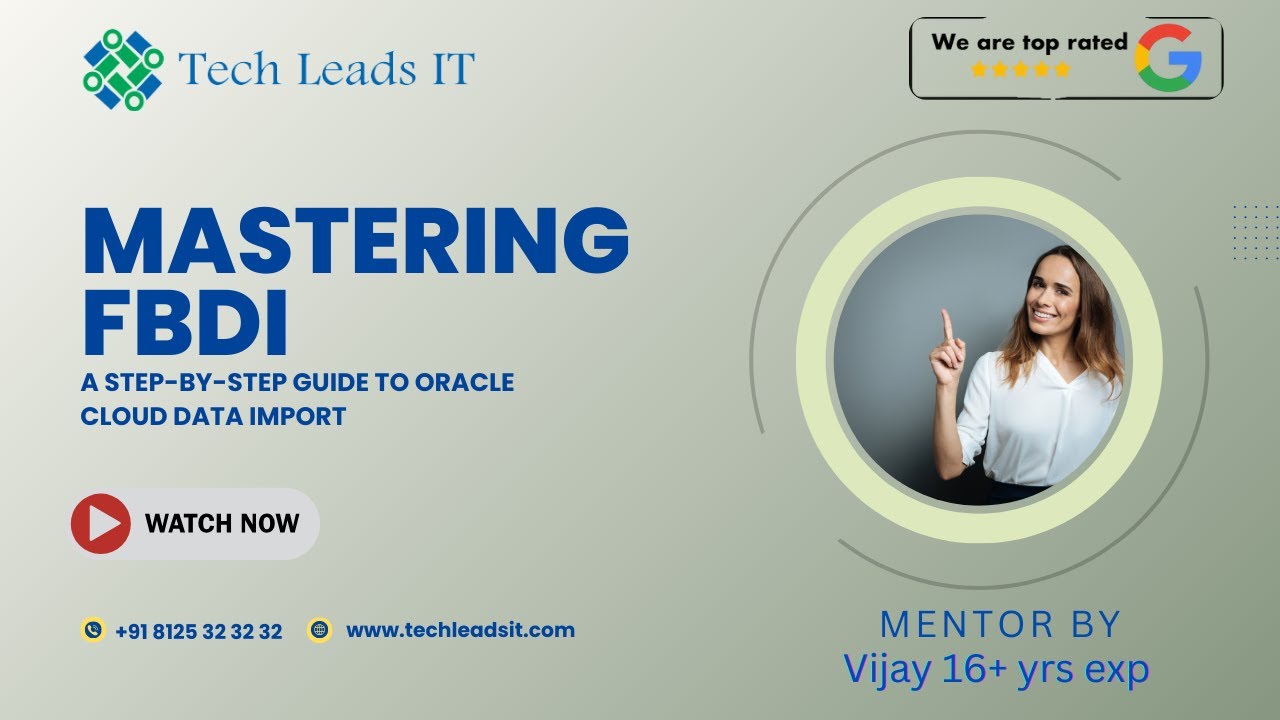 Tech Leads IT

We are top rated

MASTERING FBDI

A STEP-BY-STEP GUIDE TO ORACLE CLOUD DATA IMPORT

WATCH NOW

+91 8125 32 32 32

www.techleadsit.com

MENTOR BY
Vijay 16+ yrs exp